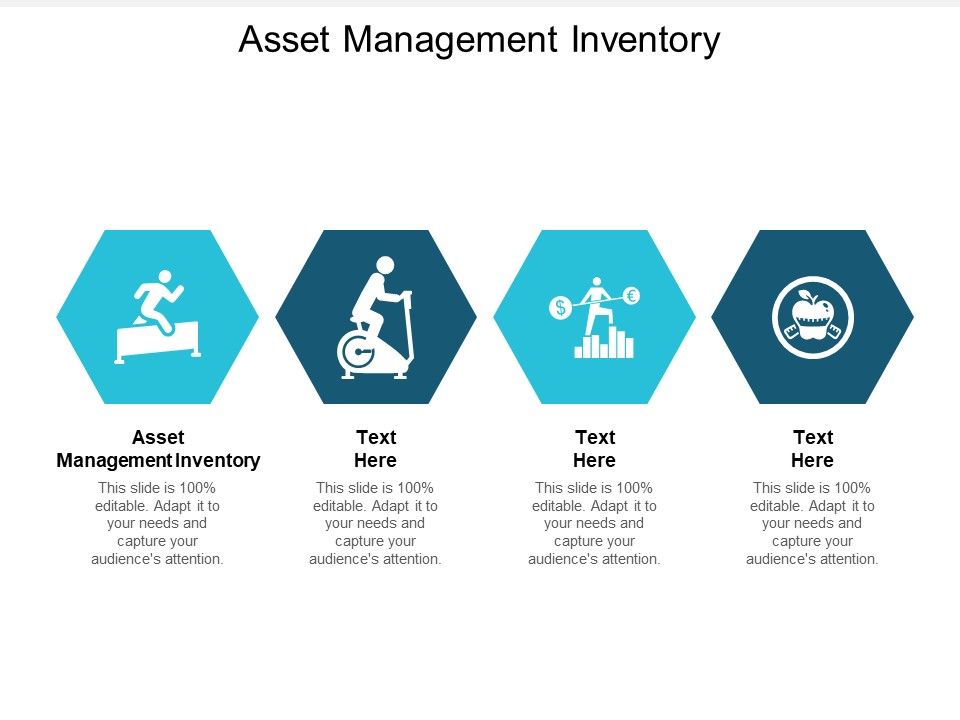 Asset Management Inventory

$ €

Asset Management Inventory

This slide is 100% editable. Adapt it to your needs and capture your audience's attention.

Text Here

This slide is 100% editable. Adapt it to your needs and capture your audience's attention.

Text Here

This slide is 100% editable. Adapt it to your needs and capture your audience's attention.

Text Here

This slide is 100% editable. Adapt it to your needs and capture your audience's attention.